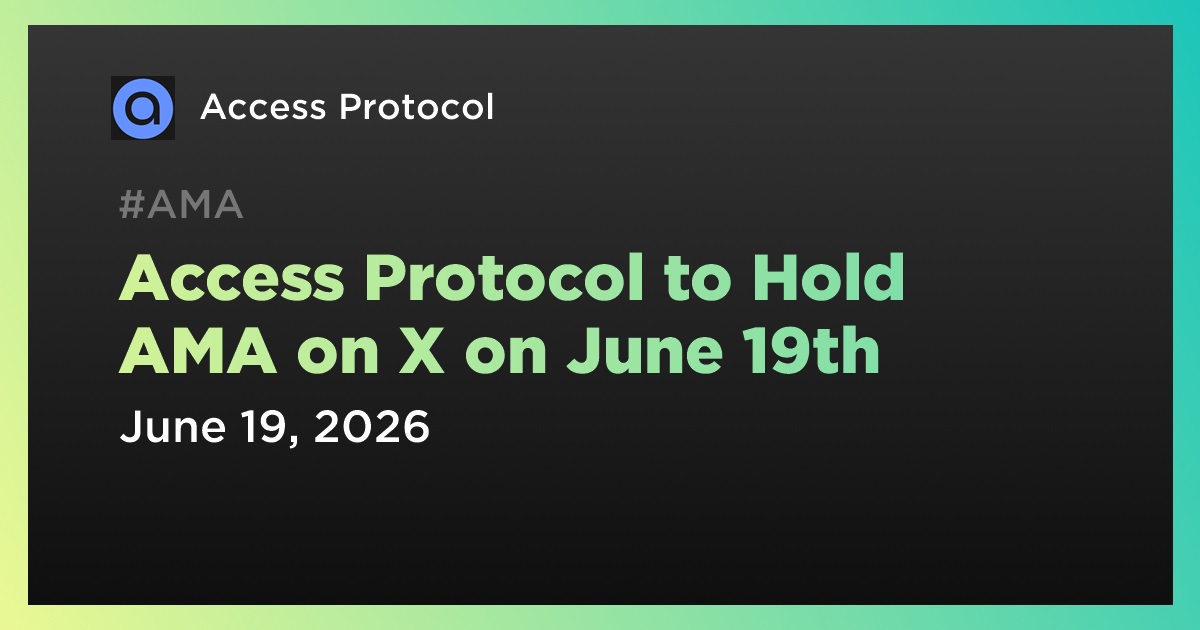 Access Protocol

#AMA

Access Protocol to Hold AMA on X on June 19th

June 19, 2026